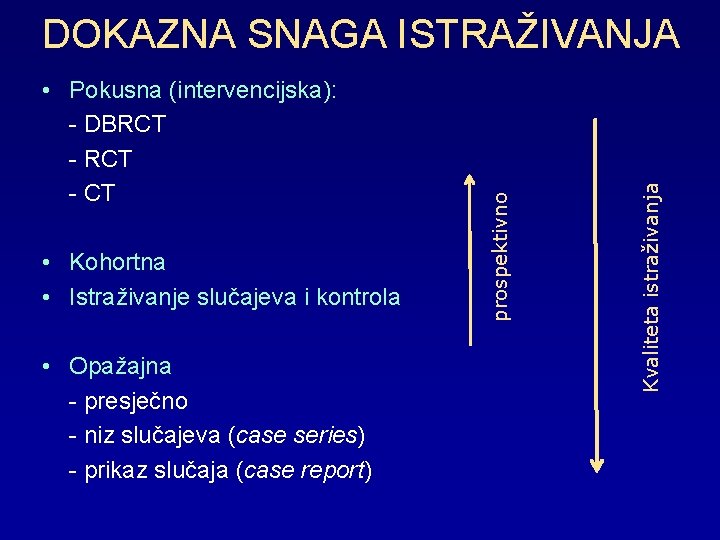 DOKAZNA SNAGA ISTRAŽIVANJA

• Pokusna (intervencijska):
- DBRCT
- RCT
- CT

• Kohortna
• Istraživanje slučajeva i kontrola

• Opažajna
- presječno
- niz slučajeva (case series)
- prikaz slučaja (case report)

prospektivno

Kvaliteta istraživanja